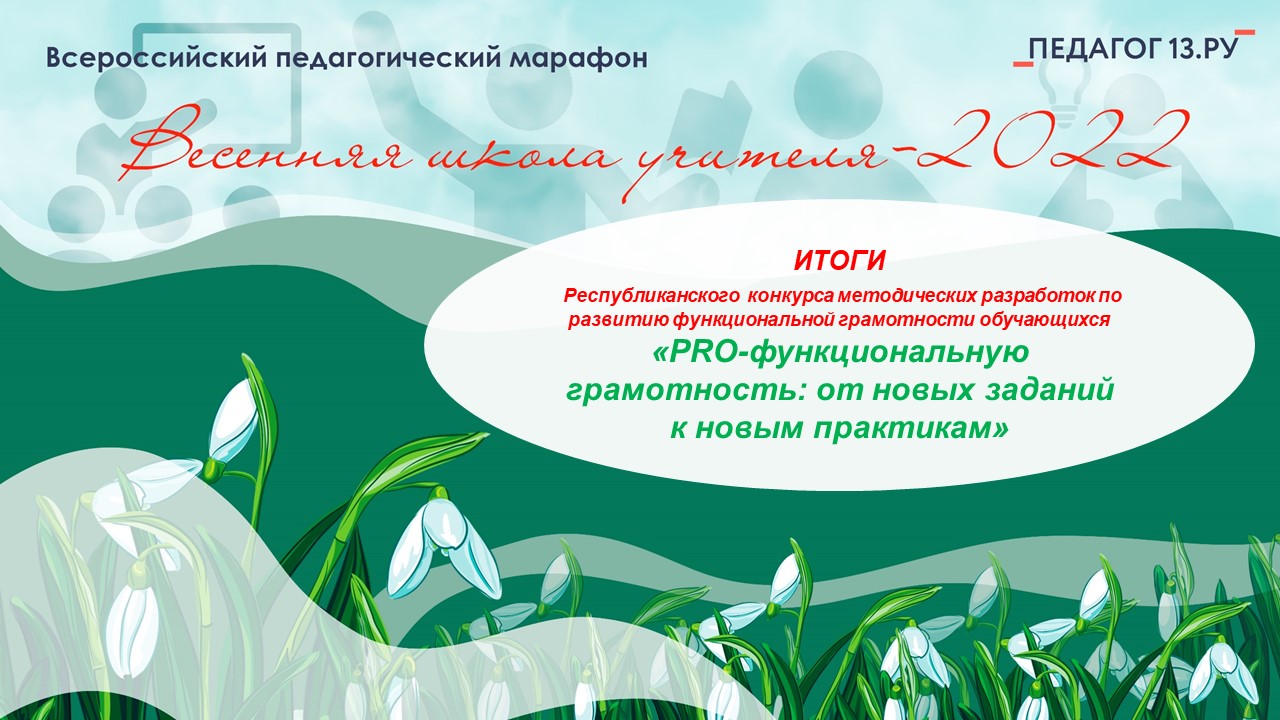 Всероссийский педагогический марафон

ПЕДАГОГ 13.РУ

Весенняя школа учителя-2022

ИТОГИ

Республиканского конкурса методических разработок по развитию функциональной грамотности обучающихся

«PRO-функциональную грамотность: от новых заданий к новым практикам»